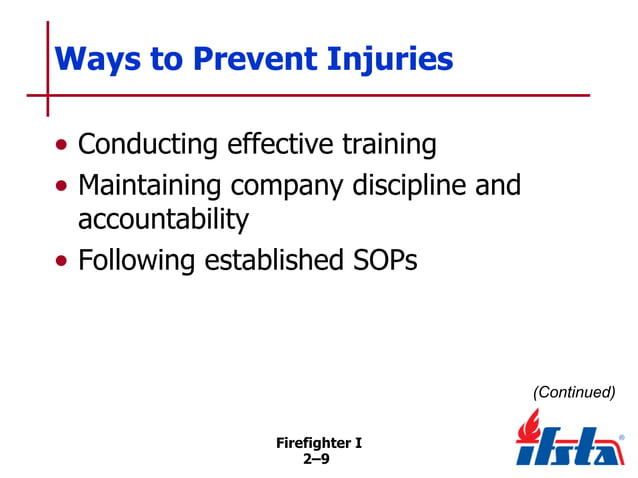 Ways to Prevent Injuries

• Conducting effective training
• Maintaining company discipline and accountability
• Following established SOPs

(Continued)

Firefighter I
2–9

ifsta®